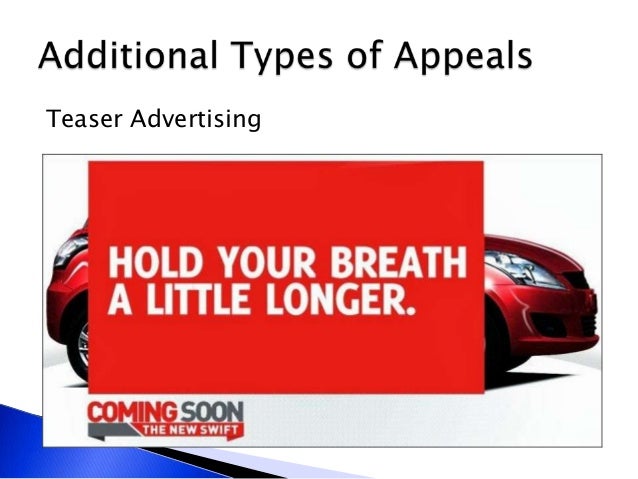 Additional Types of Appeals

Teaser Advertising

HOLD YOUR BREATH A LITTLE LONGER.

COMING SOON
THE NEW SWIFT